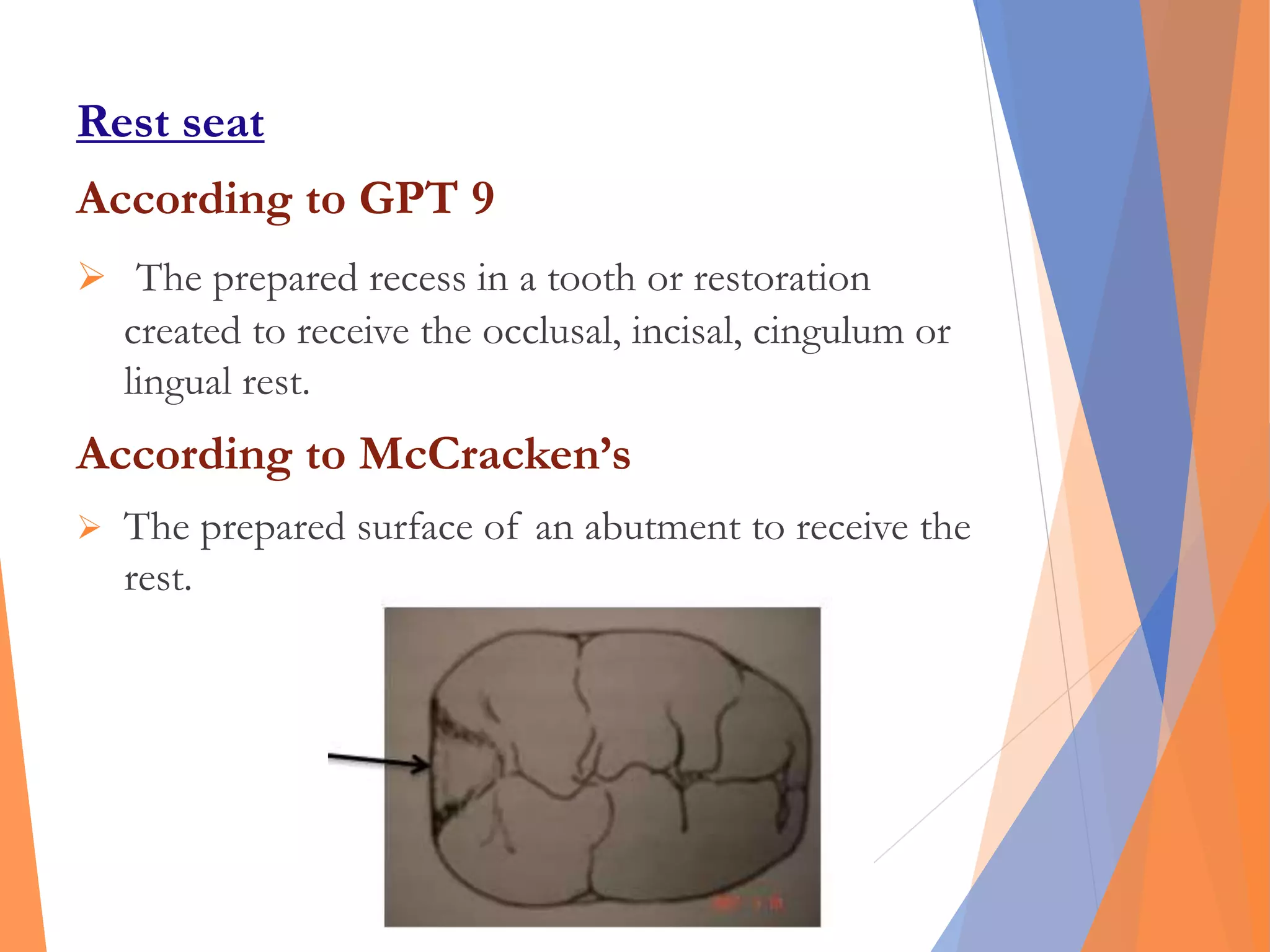 Rest seat

According to GPT 9

➢ The prepared recess in a tooth or restoration created to receive the occlusal, incisal, cingulum or lingual rest.

According to McCracken's

➢ The prepared surface of an abutment to receive the rest.